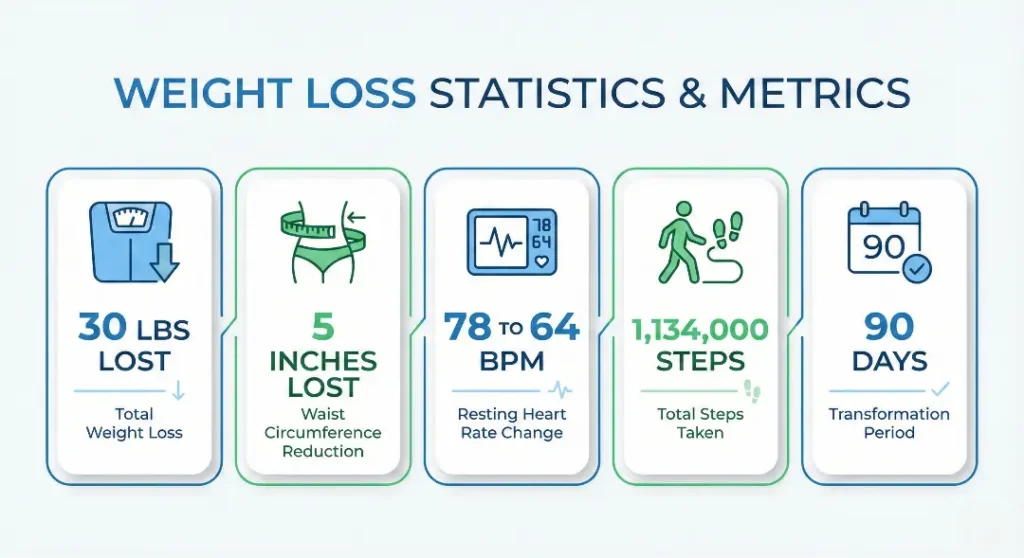 WEIGHT LOSS STATISTICS & METRICS

30 LBS LOST
Total Weight Loss

5 INCHES LOST
Waist Circumference Reduction

78
64
78 TO 64 BPM
Resting Heart Rate Change

1,134,000 STEPS
Total Steps Taken

90
90 DAYS
Transformation Period